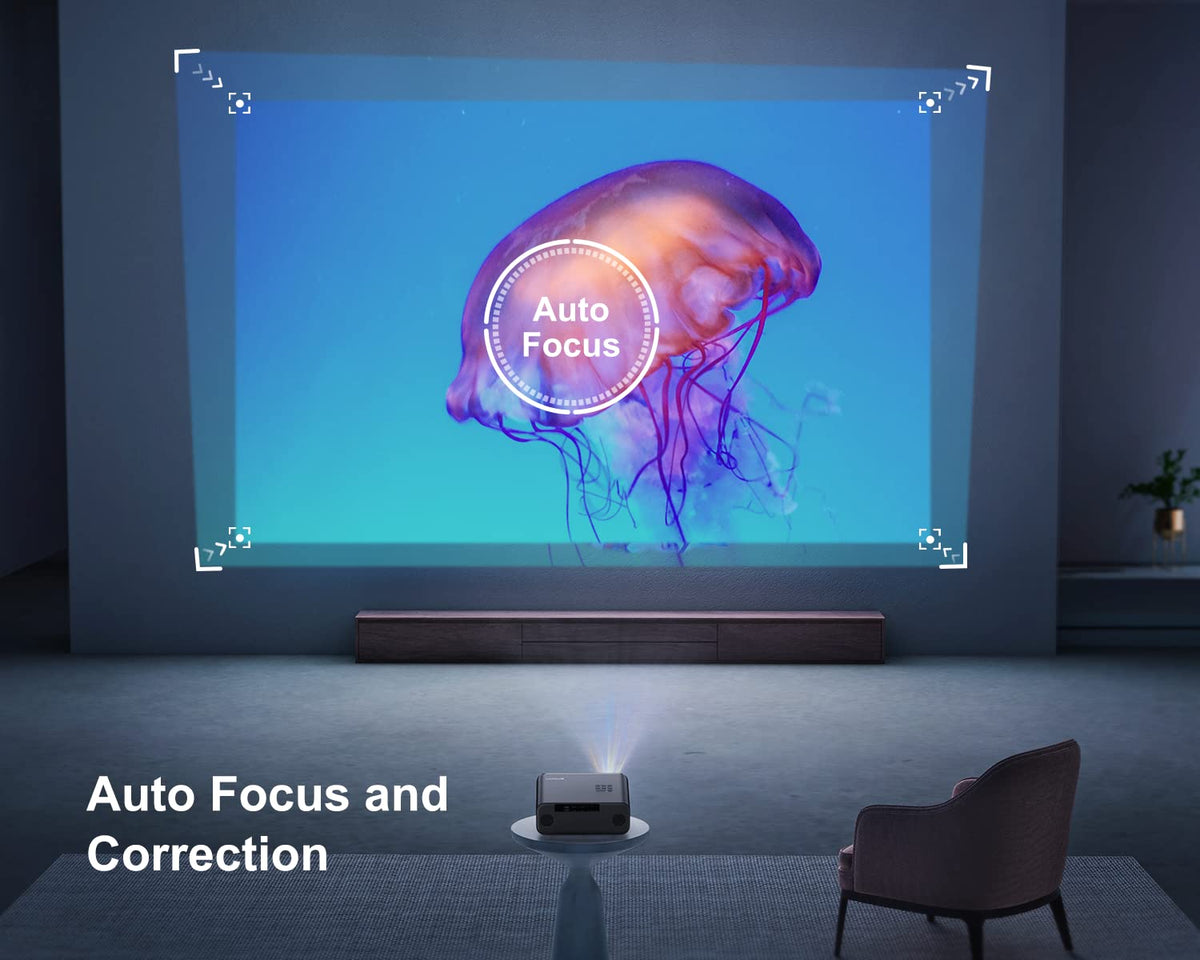 Auto Focus

Auto Focus and Correction